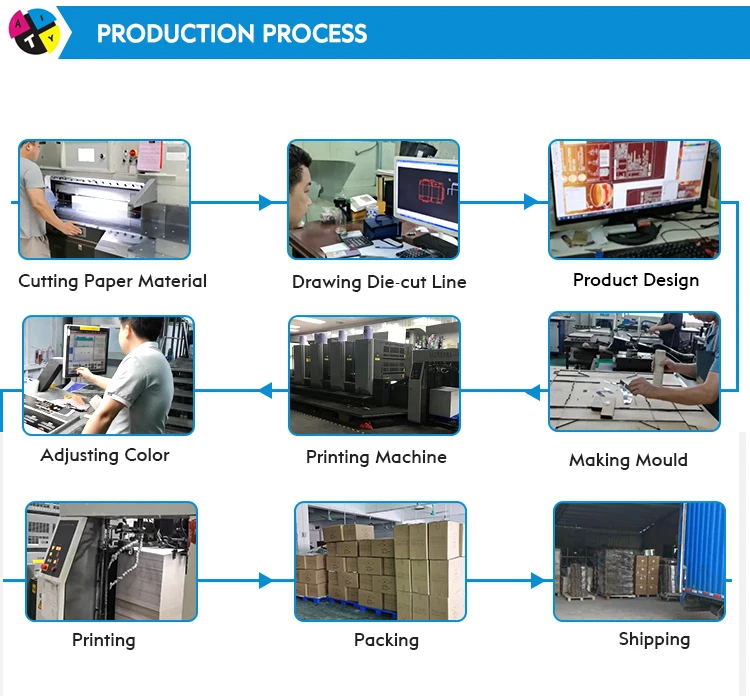 AITY

PRODUCTION PROCESS

Cutting Paper Material

Drawing Die-cut Line

Product Design

Adjusting Color

Printing Machine

Making Mould

Printing

Packing

Shipping